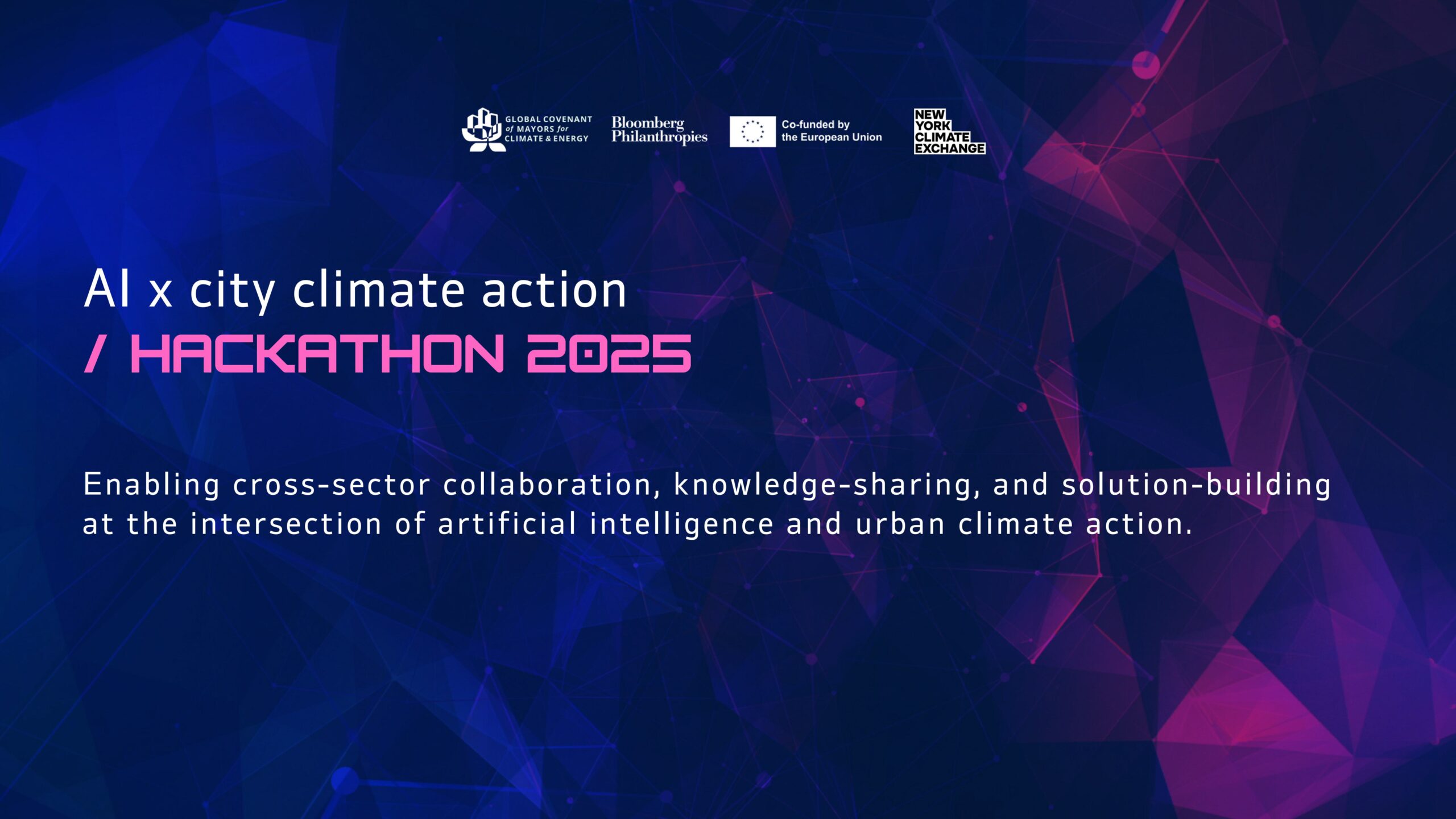 GLOBAL COVENANT of MAYORS for CLIMATE & ENERGY

Bloomberg Philanthropies

Co-funded by the European Union

NEW YORK CLIMATE EXCHANGE

AI x city climate action
/ HACKATHON 2025

Enabling cross-sector collaboration, knowledge-sharing, and solution-building at the intersection of artificial intelligence and urban climate action.